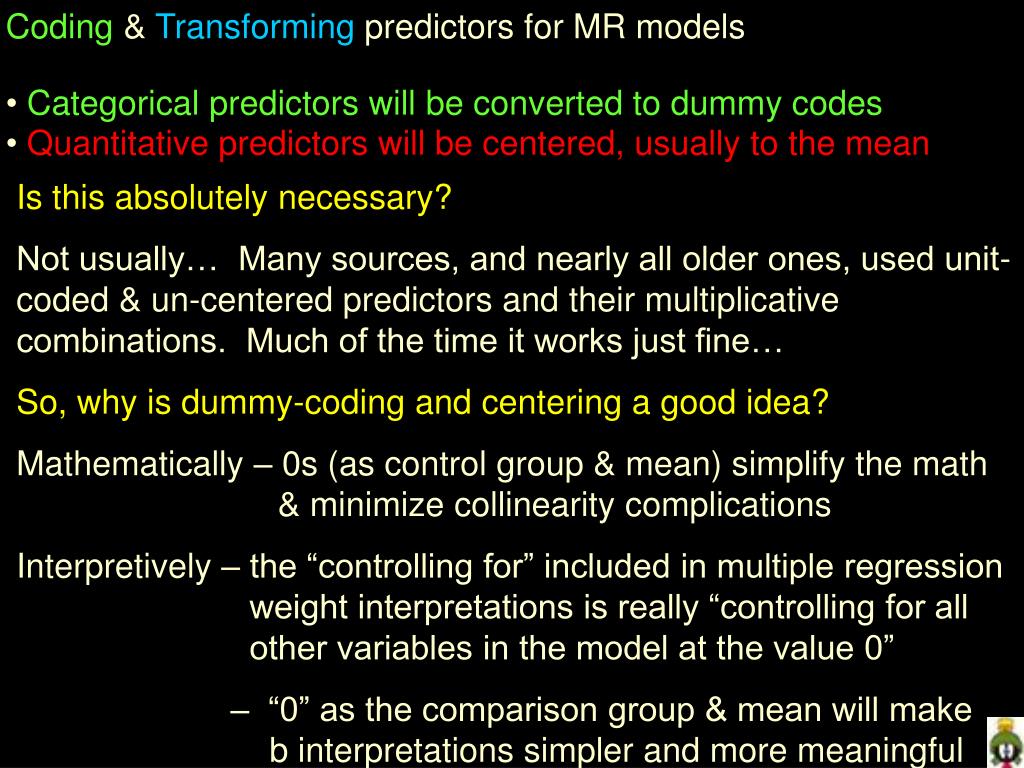 Coding & Transforming predictors for MR models

• Categorical predictors will be converted to dummy codes
• Quantitative predictors will be centered, usually to the mean

Is this absolutely necessary?

Not usually… Many sources, and nearly all older ones, used unit-coded & un-centered predictors and their multiplicative combinations. Much of the time it works just fine…

So, why is dummy-coding and centering a good idea?

Mathematically – 0s (as control group & mean) simplify the math & minimize collinearity complications

Interpretively – the “controlling for” included in multiple regression weight interpretations is really “controlling for all other variables in the model at the value 0”

– “0” as the comparison group & mean will make b interpretations simpler and more meaningful